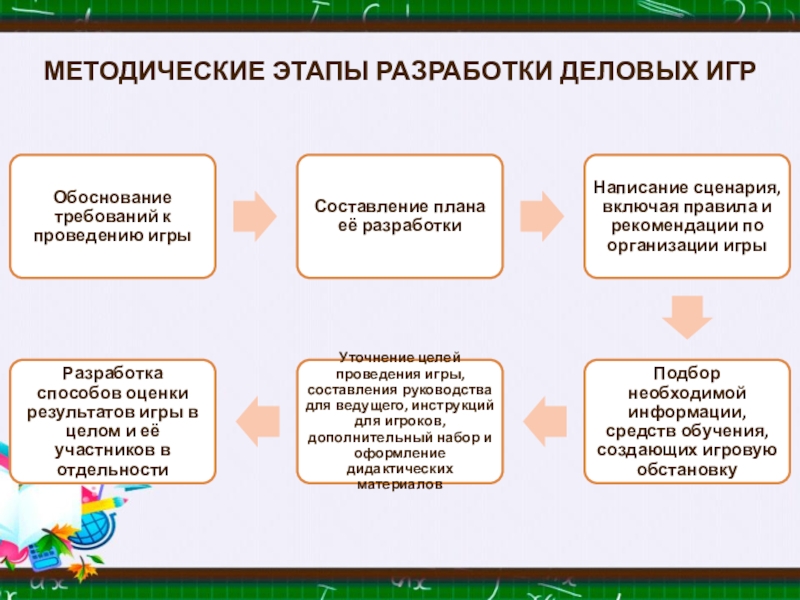 МЕТОДИЧЕСКИЕ ЭТАПЫ РАЗРАБОТКИ ДЕЛОВЫХ ИГР

Обоснование требований к проведению игры

Составление плана её разработки

Написание сценария, включая правила и рекомендации по организации игры

Подбор необходимой информации, средств обучения, создающих игровую обстановку

Уточнение целей проведения игры, составления руководства для ведущего, инструкций для игроков, дополнительный набор и оформление дидактических материалов

Разработка способов оценки результатов игры в целом и её участников в отдельности